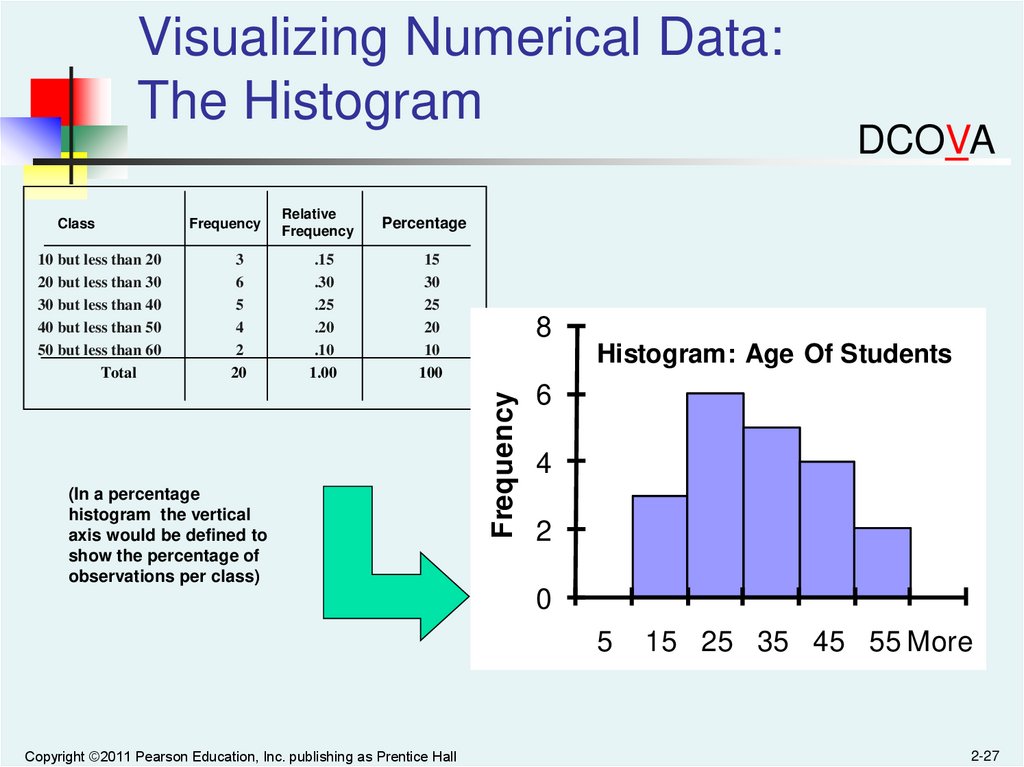 Visualizing Numerical Data: The Histogram

DCOVA

| Class | Frequency | Relative Frequency | Percentage |
|---|---|---|---|
| 10 but less than 20 | 3 | .15 | 15 |
| 20 but less than 30 | 6 | .30 | 30 |
| 30 but less than 40 | 5 | .25 | 25 |
| 40 but less than 50 | 4 | .20 | 20 |
| 50 but less than 60 | 2 | .10 | 10 |
| Total | 20 | 1.00 | 100 |

(In a percentage histogram the vertical axis would be defined to show the percentage of observations per class)

Histogram: Age Of Students

Frequency

8
6
4
2
0

5 15 25 35 45 55 More

Copyright ©2011 Pearson Education, Inc. publishing as Prentice Hall

2-27